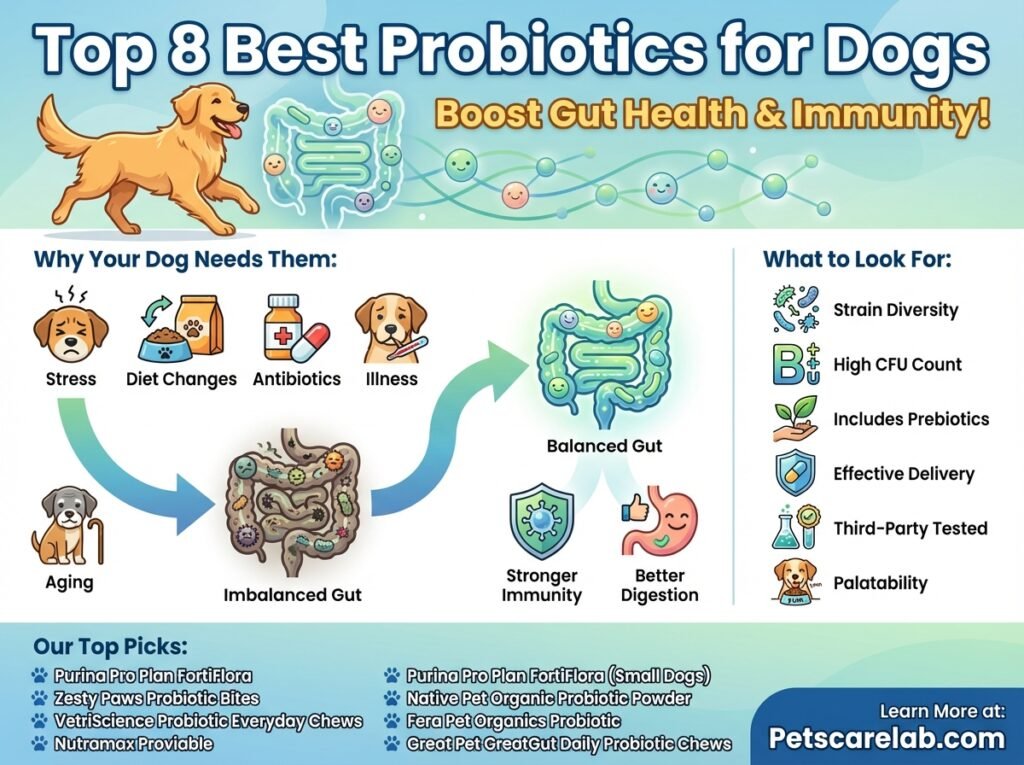 Top 8 Best Probiotics for Dogs

Boost Gut Health & Immunity!

Why Your Dog Needs Them:

Stress

Diet Changes

Antibiotics

Illness

Aging

Imbalanced Gut

Balanced Gut

Stronger Immunity

Better Digestion

What to Look For:

Strain Diversity

High CFU Count

Includes Prebiotics

Effective Delivery

Third-Party Tested

Palatability

Our Top Picks:

Purina Pro Plan FortiFlora

Zesty Paws Probiotic Bites

VetriScience Probiotic Everyday Chews

Nutramax Proviable

Purina Pro Plan FortiFlora (Small Dogs)

Native Pet Organic Probiotic Powder

Fera Pet Organics Probiotic

Great Pet GreatGut Daily Probiotic Chews

Learn More at:

Petscarelab.com